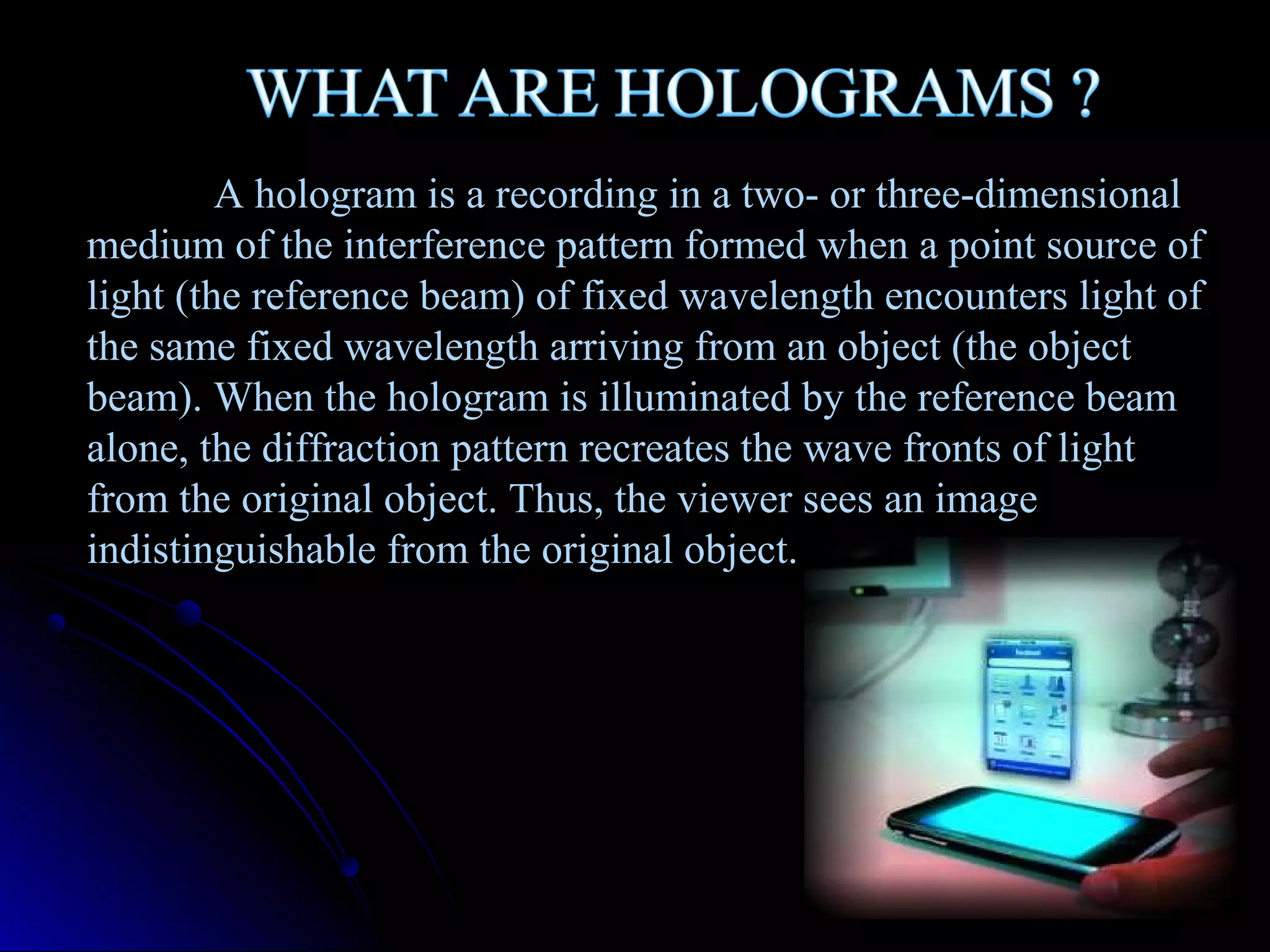 WHAT ARE HOLOGRAMS ?

A hologram is a recording in a two- or three-dimensional medium of the interference pattern formed when a point source of light (the reference beam) of fixed wavelength encounters light of the same fixed wavelength arriving from an object (the object beam). When the hologram is illuminated by the reference beam alone, the diffraction pattern recreates the wave fronts of light from the original object. Thus, the viewer sees an image indistinguishable from the original object.